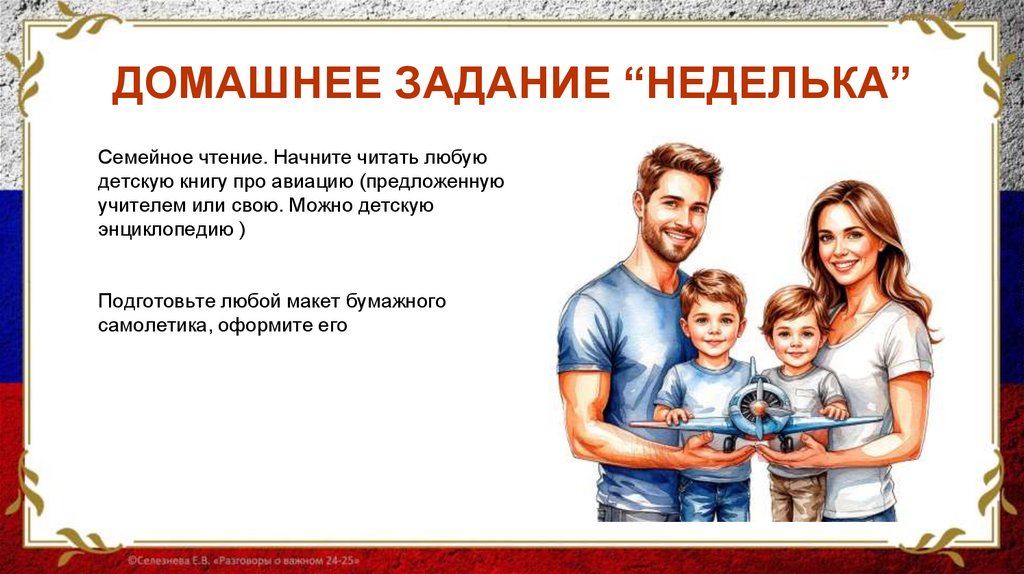 ДОМАШНЕЕ ЗАДАНИЕ “НЕДЕЛЬКА”

Семейное чтение. Начните читать любую детскую книгу про авиацию (предложенную учителем или свою. Можно детскую энциклопедию )

Подготовьте любой макет бумажного самолетика, оформите его

©Селезнева Е.В. «Разговоры о важном 24-25»